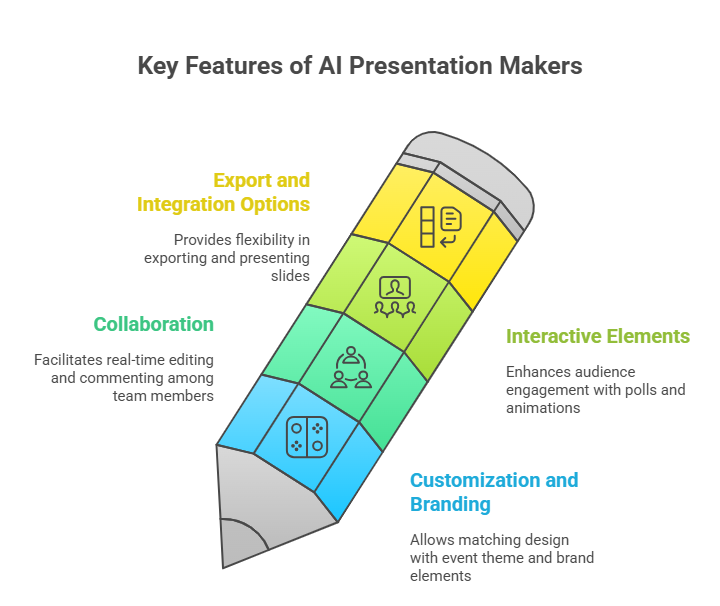 Key Features of AI Presentation Makers

Export and Integration Options

Provides flexibility in exporting and presenting slides

Collaboration

Facilitates real-time editing and commenting among team members

Interactive Elements

Enhances audience engagement with polls and animations

Customization and Branding

Allows matching design with event theme and brand elements